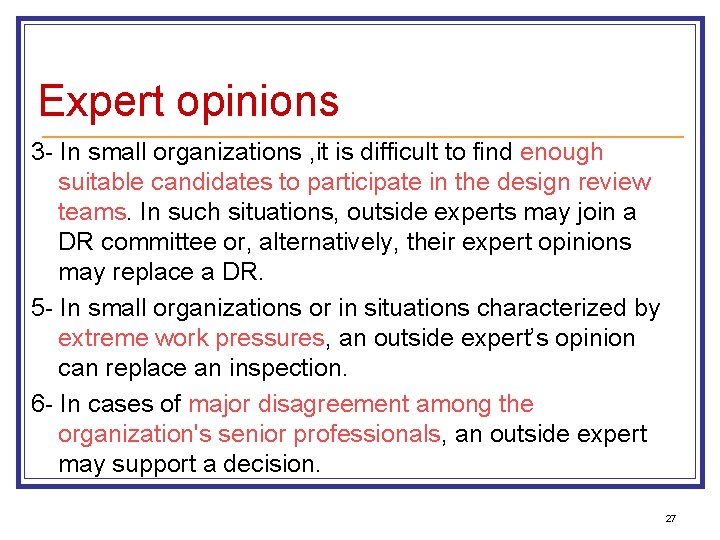 Expert opinions

3- In small organizations ,it is difficult to find enough suitable candidates to participate in the design review teams. In such situations, outside experts may join a DR committee or, alternatively, their expert opinions may replace a DR.

5- In small organizations or in situations characterized by extreme work pressures, an outside expert's opinion can replace an inspection.

6- In cases of major disagreement among the organization's senior professionals, an outside expert may support a decision.

27